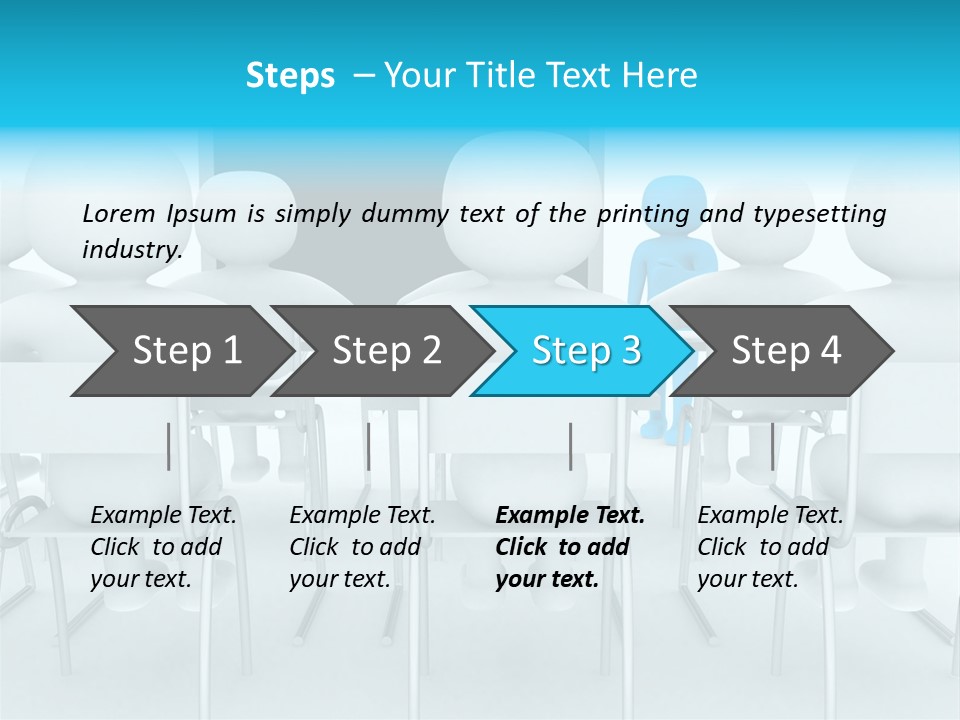 Steps – Your Title Text Here

Lorem Ipsum is simply dummy text of the printing and typesetting industry.

Step 1

Step 2

Step 3

Step 4

Example Text. Click to add your text.

Example Text. Click to add your text.

Example Text. Click to add your text.

Example Text. Click to add your text.